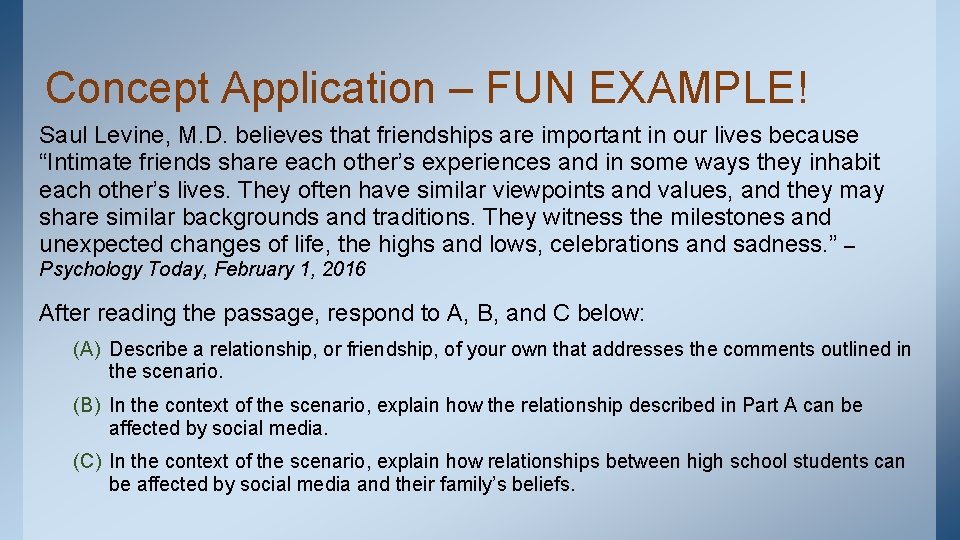 Concept Application – FUN EXAMPLE!

Saul Levine, M.D. believes that friendships are important in our lives because “Intimate friends share each other’s experiences and in some ways they inhabit each other’s lives. They often have similar viewpoints and values, and they may share similar backgrounds and traditions. They witness the milestones and unexpected changes of life, the highs and lows, celebrations and sadness.” – Psychology Today, February 1, 2016

After reading the passage, respond to A, B, and C below:

(A) Describe a relationship, or friendship, of your own that addresses the comments outlined in the scenario.

(B) In the context of the scenario, explain how the relationship described in Part A can be affected by social media.

(C) In the context of the scenario, explain how relationships between high school students can be affected by social media and their family’s beliefs.